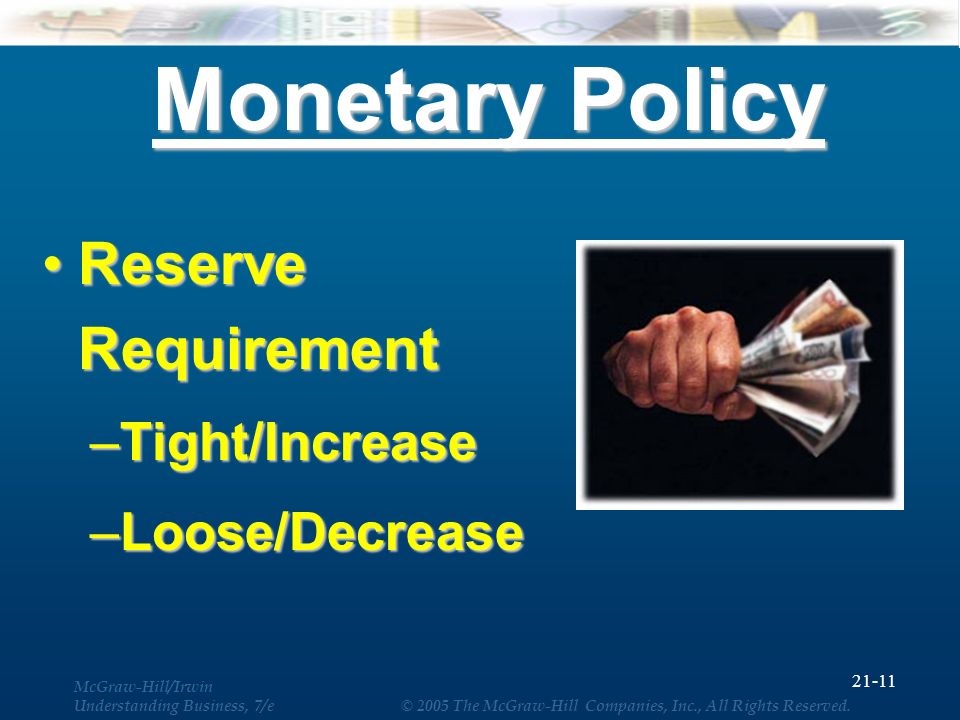 Monetary Policy

• Reserve Requirement

–Tight/Increase

–Loose/Decrease

McGraw-Hill/Irwin
Understanding Business, 7/e

© 2005 The McGraw-Hill Companies, Inc., All Rights Reserved.

21-11